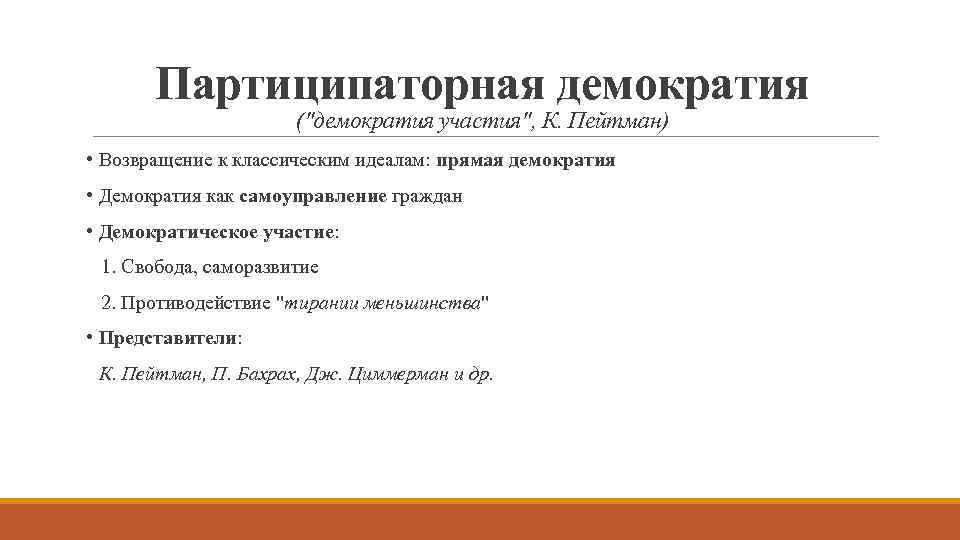 Партиципаторная демократия
("демократия участия", К. Пейтман)

• Возвращение к классическим идеалам: прямая демократия

• Демократия как самоуправление граждан

• Демократическое участие:

1. Свобода, саморазвитие

2. Противодействие "тирании меньшинства"

• Представители:

К. Пейтман, П. Бахрах, Дж. Циммерман и др.